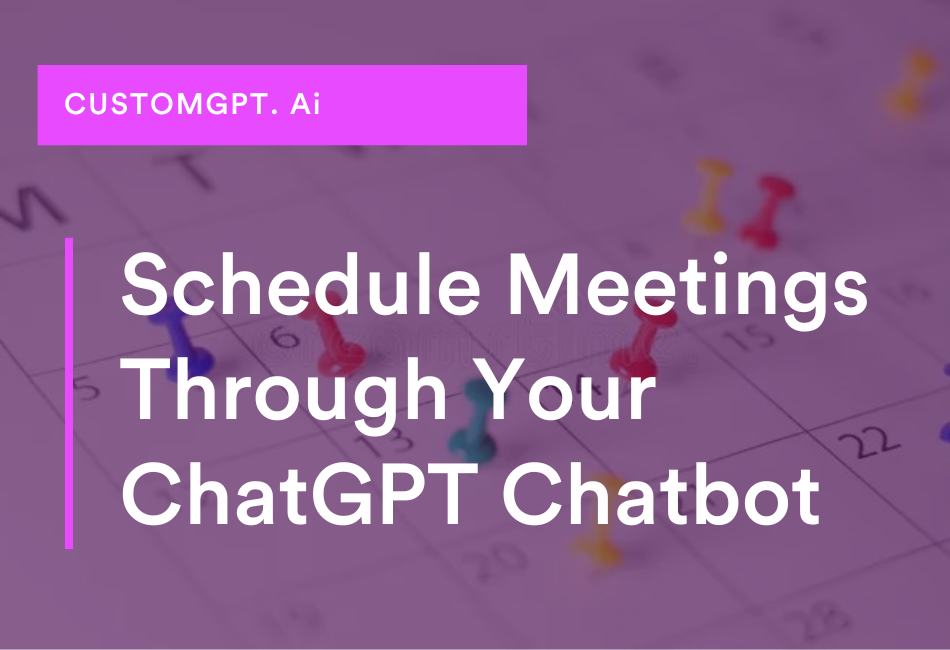 CUSTOMGPT. Ai

Schedule Meetings Through Your ChatGPT Chatbot